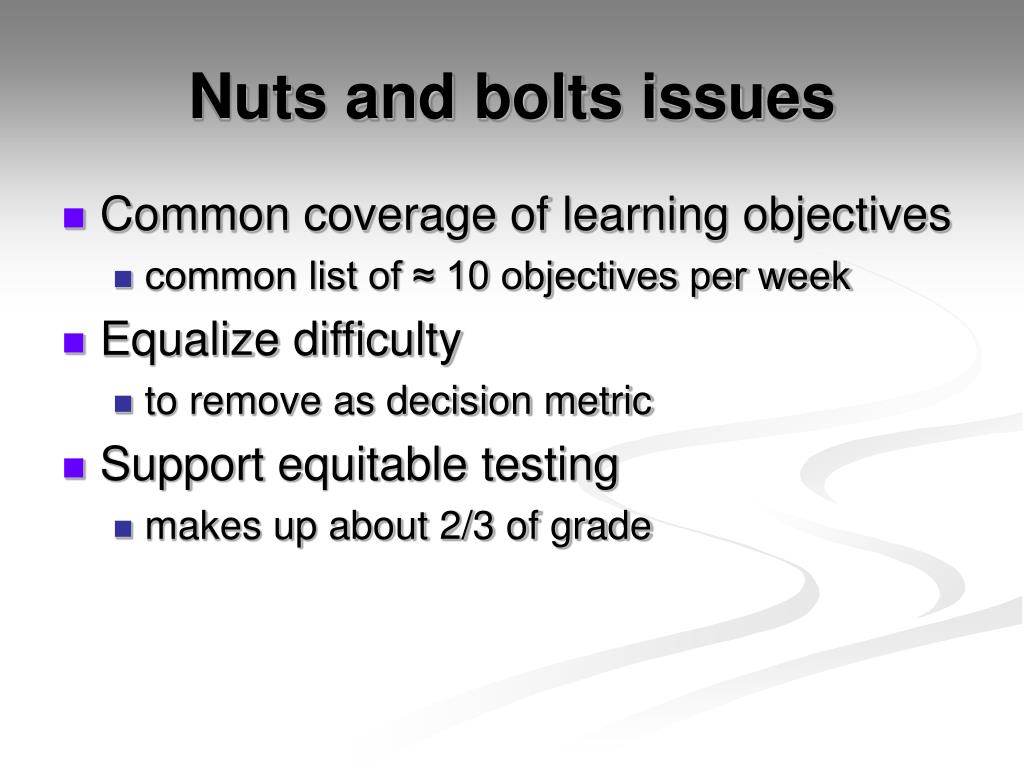 Nuts and bolts issues

- Common coverage of learning objectives
  - common list of ≈ 10 objectives per week
- Equalize difficulty
  - to remove as decision metric
- Support equitable testing
  - makes up about 2/3 of grade